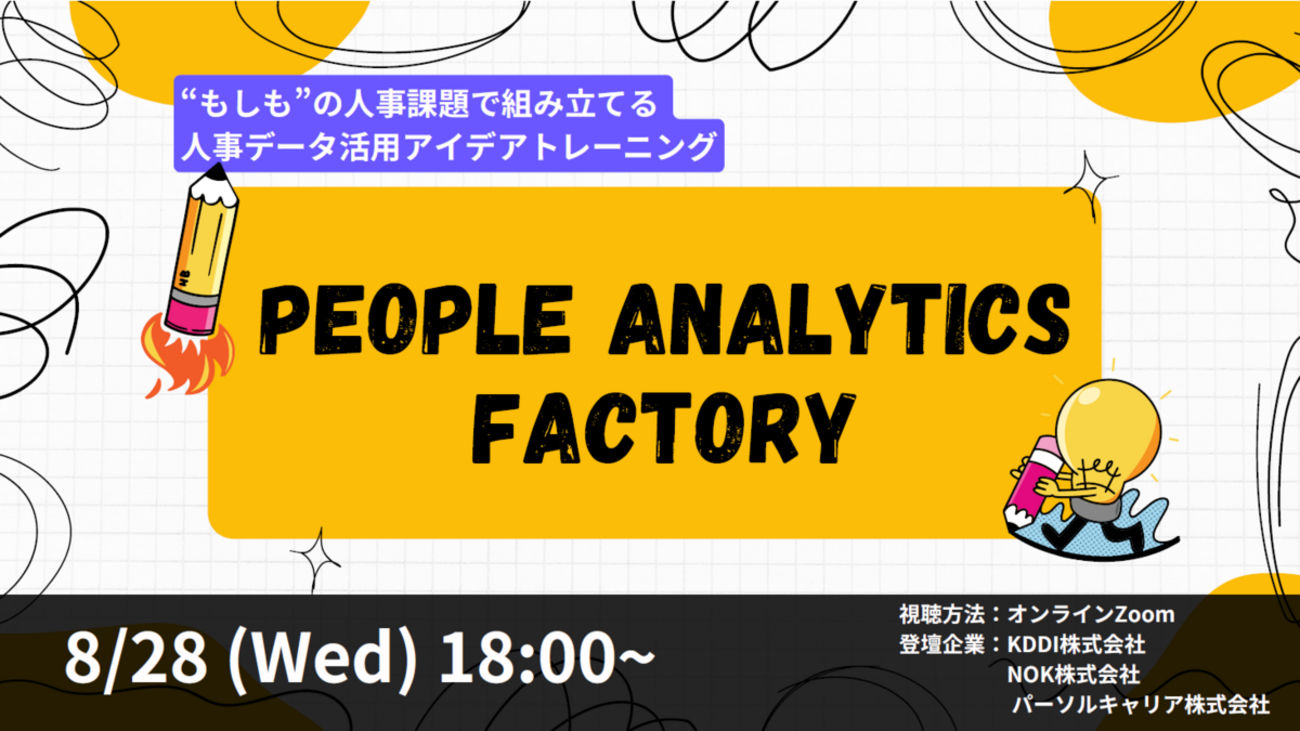 “もしも”の人事課題で組み立てる
人事データ活用アイデアトレーニング

HB

PEOPLE ANALYTICS FACTORY

8/28 (Wed) 18:00~

視聴方法：オンラインZoom
登壇企業：KDDI株式会社
NOK株式会社
パーソルキャリア株式会社